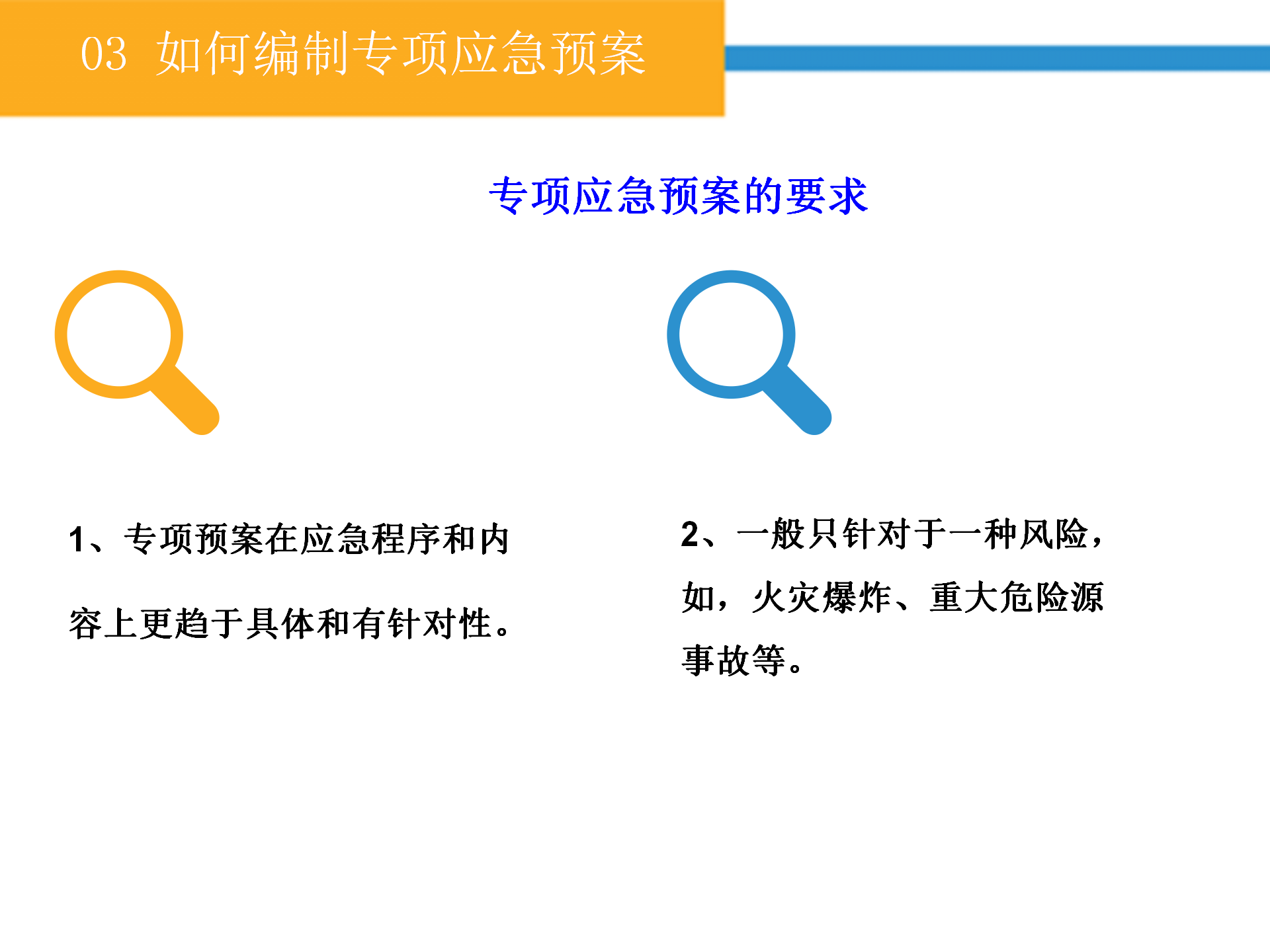 03 如何编制专项应急预案

专项应急预案的要求

1、专项预案在应急程序和内容上更趋于具体和有针对性。

2、一般只针对于一种风险，如，火灾爆炸、重大危险源事故等。